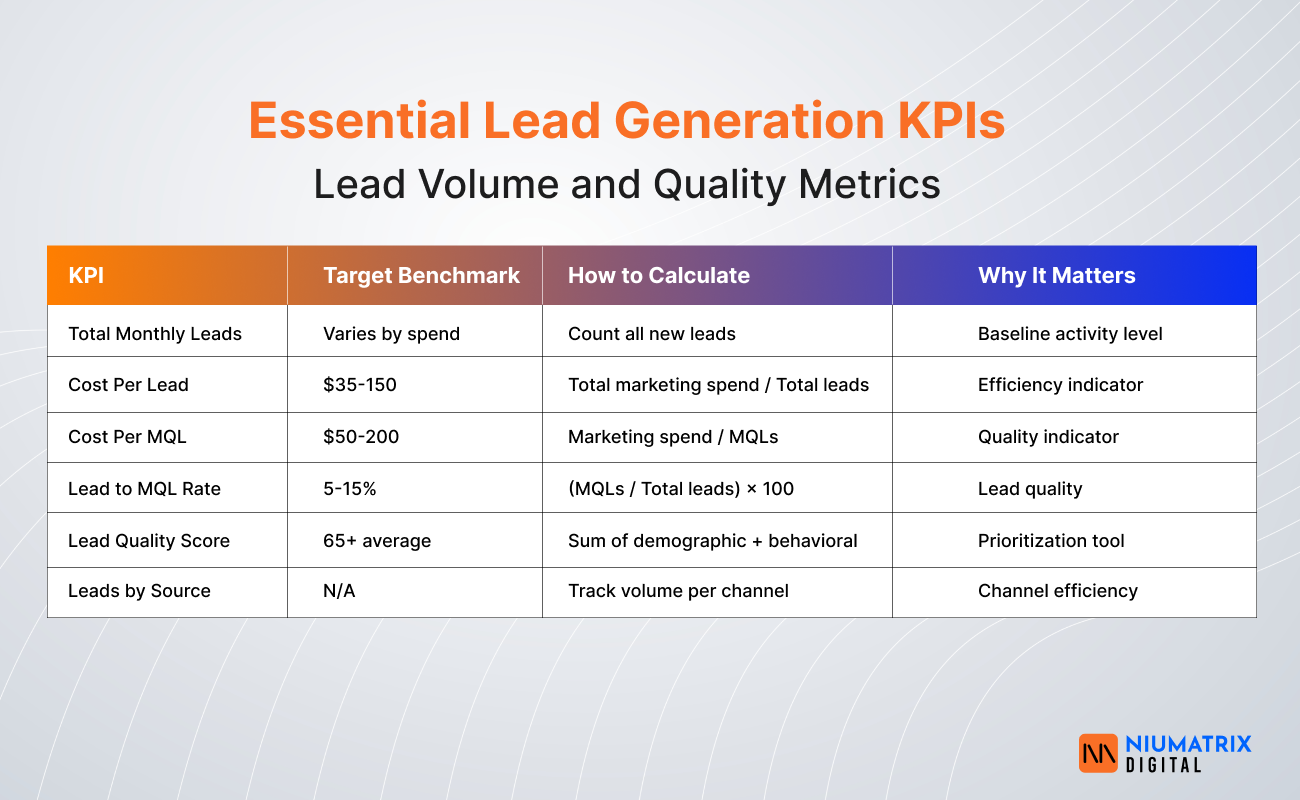 Essential Lead Generation KPIs
Lead Volume and Quality Metrics

| KPI | Target Benchmark | How to Calculate | Why It Matters |
|---|---|---|---|
| Total Monthly Leads | Varies by spend | Count all new leads | Baseline activity level |
| Cost Per Lead | \$35-150 | Total marketing spend / Total leads | Efficiency indicator |
| Cost Per MQL | \$50-200 | Marketing spend / MQLs | Quality indicator |
| Lead to MQL Rate | 5-15% | (MQLs / Total leads) × 100 | Lead quality |
| Lead Quality Score | 65+ average | Sum of demographic + behavioral | Prioritization tool |
| Leads by Source | N/A | Track volume per channel | Channel efficiency |

NIUMATRIX
DIGITAL